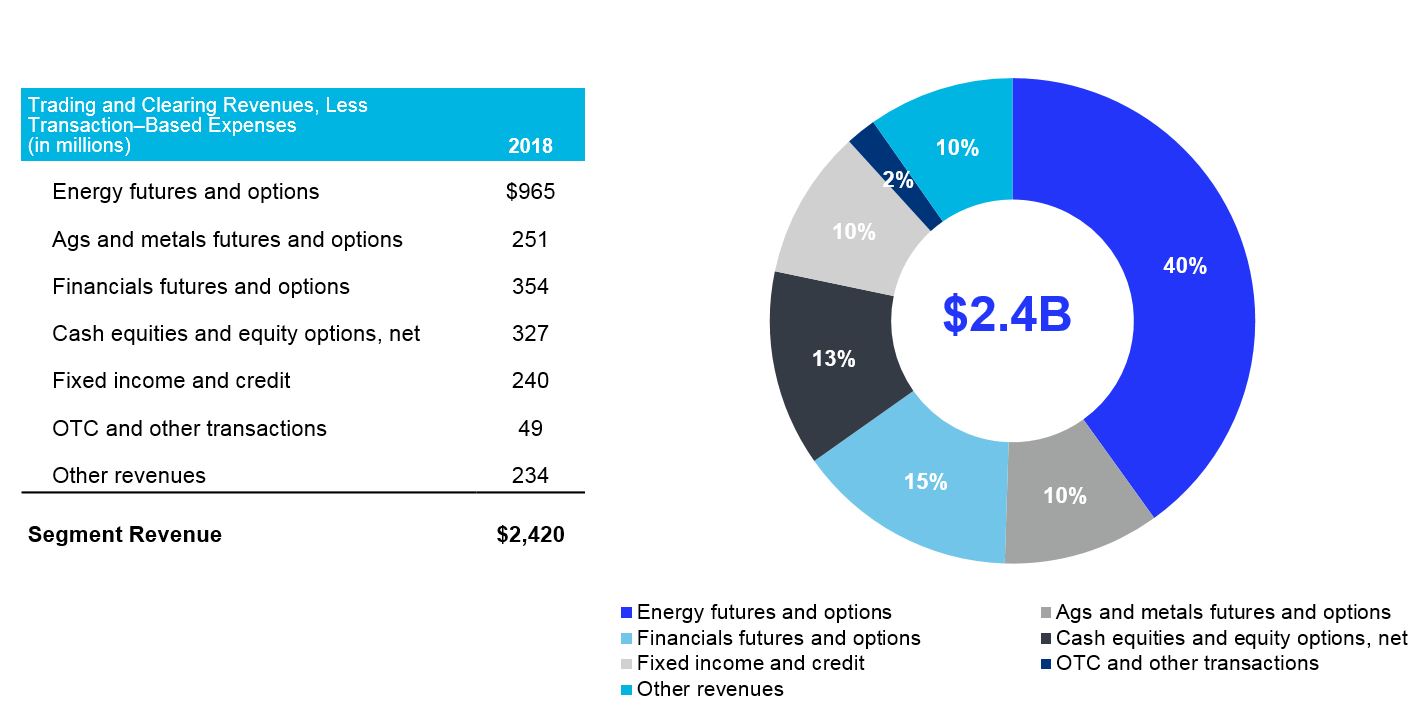 | Trading and Clearing Revenues, Less Transaction–Based Expenses (in millions) | 2018 |
|---|---|
| Energy futures and options | \$965 |
| Ags and metals futures and options | 251 |
| Financials futures and options | 354 |
| Cash equities and equity options, net | 327 |
| Fixed income and credit | 240 |
| OTC and other transactions | 49 |
| Other revenues | 234 |
| **Segment Revenue** | **\$2,420** |

10%
2%
10%
40%
\$2.4B
13%
15%
10%

Energy futures and options
Ags and metals futures and options
Financials futures and options
Cash equities and equity options, net
Fixed income and credit
OTC and other transactions
Other revenues